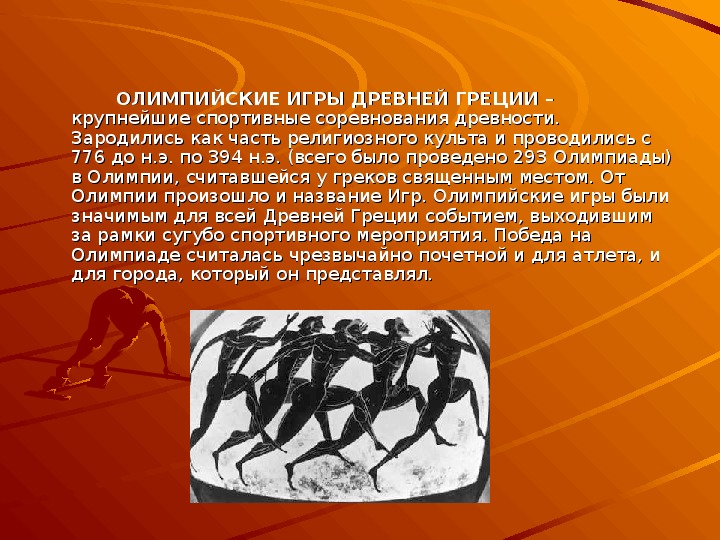 ОЛИМПИЙСКИЕ ИГРЫ ДРЕВНЕЙ ГРЕЦИИ – крупнейшие спортивные соревнования древности. Зародились как часть религиозного культа и проводились с 776 до н.э. по 394 н.э. (всего было проведено 293 Олимпиады) в Олимпии, считавшейся у греков священным местом. От Олимпии произошло и название Игр. Олимпийские игры были значимым для всей Древней Греции событием, выходившим за рамки сугубо спортивного мероприятия. Победа на Олимпиаде считалась чрезвычайно почетной и для атлета, и для города, который он представлял.